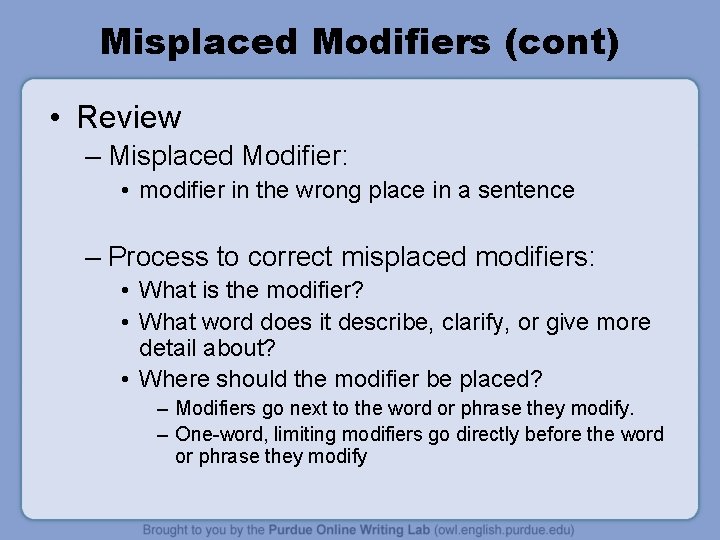 Misplaced Modifiers (cont)

• Review
– Misplaced Modifier:
• modifier in the wrong place in a sentence

– Process to correct misplaced modifiers:
• What is the modifier?
• What word does it describe, clarify, or give more detail about?
• Where should the modifier be placed?
– Modifiers go next to the word or phrase they modify.
– One-word, limiting modifiers go directly before the word or phrase they modify

Brought to you by the Purdue Online Writing Lab (owl.english.purdue.edu)